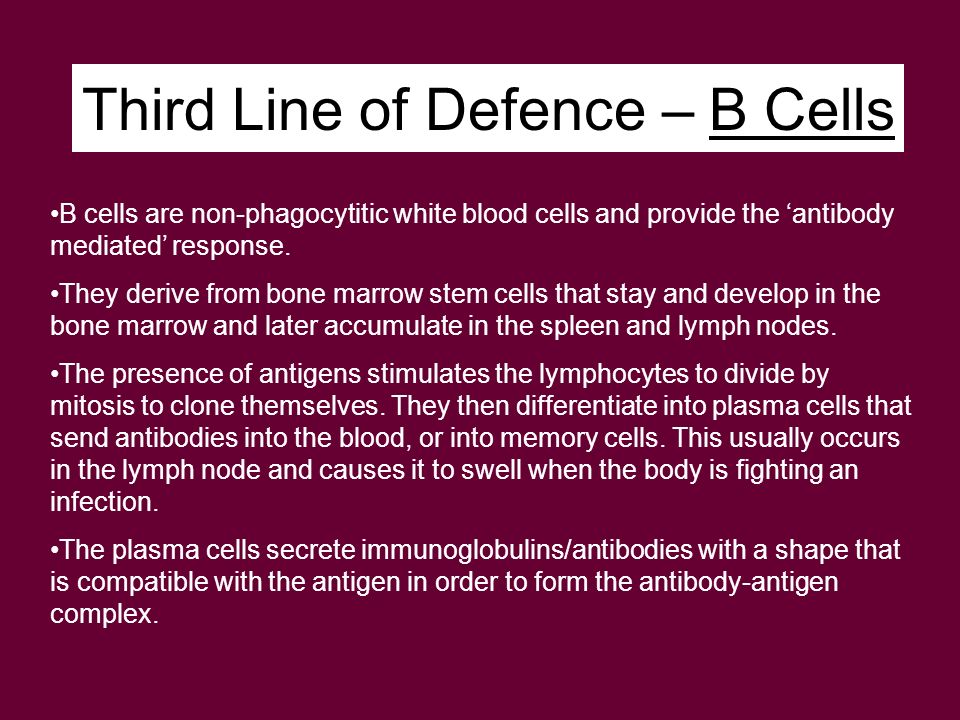 Third Line of Defence – B Cells

•B cells are non-phagocytitic white blood cells and provide the ‘antibody mediated’ response.

•They derive from bone marrow stem cells that stay and develop in the bone marrow and later accumulate in the spleen and lymph nodes.

•The presence of antigens stimulates the lymphocytes to divide by mitosis to clone themselves. They then differentiate into plasma cells that send antibodies into the blood, or into memory cells. This usually occurs in the lymph node and causes it to swell when the body is fighting an infection.

•The plasma cells secrete immunoglobulins/antibodies with a shape that is compatible with the antigen in order to form the antibody-antigen complex.